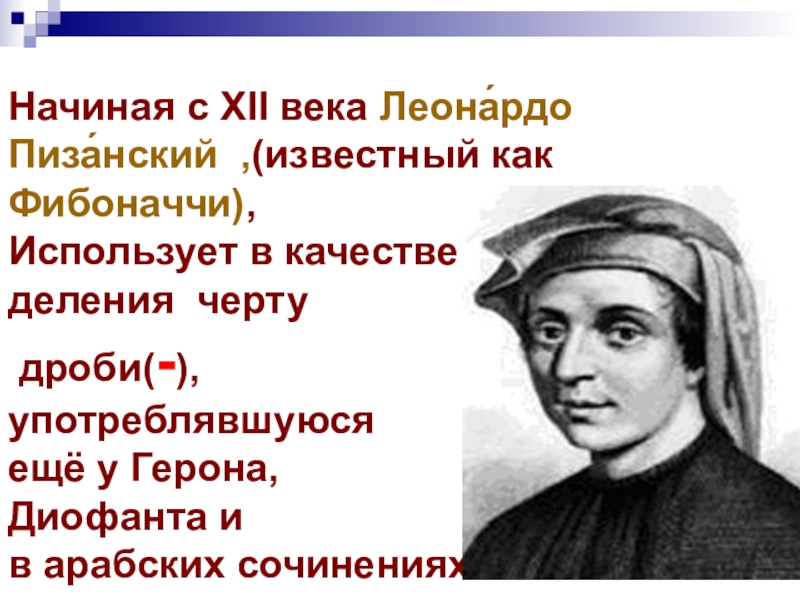 Начиная с XII века Леона́рдо Пиза́нский ,(известный как Фибоначчи),
Использует в качестве деления черту

дроби(-),
употреблявшуюся ещё у Герона, Диофанта и
в арабских сочинениях